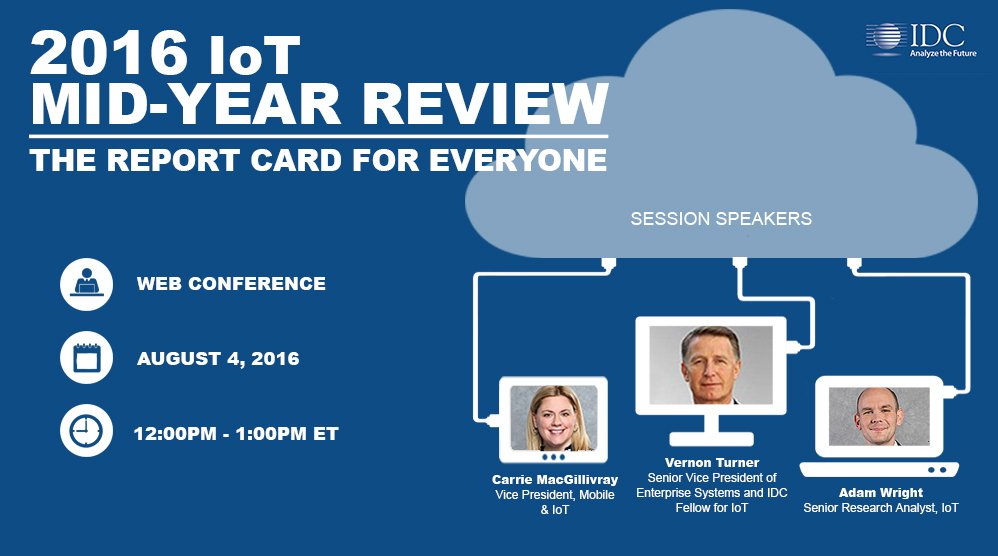 2016 IoT
MID-YEAR REVIEW
THE REPORT CARD FOR EVERYONE

IDC
Analyze the Future

SESSION SPEAKERS

WEB CONFERENCE

AUGUST 4, 2016

12:00PM - 1:00PM ET

Carrie MacGillivray
Vice President, Mobile & IoT

Vernon Turner
Senior Vice President of Enterprise Systems and IDC Fellow for IoT

Adam Wright
Senior Research Analyst, IoT